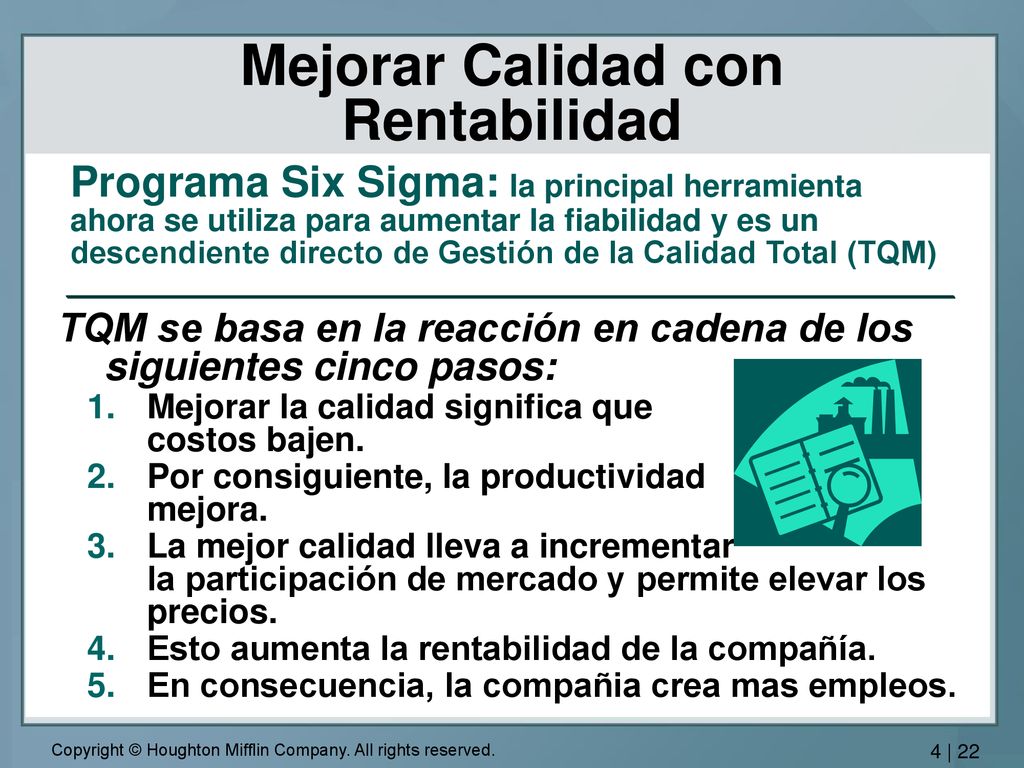 Mejorar Calidad con Rentabilidad

Programa Six Sigma: la principal herramienta ahora se utiliza para aumentar la fiabilidad y es un descendiente directo de Gestión de la Calidad Total (TQM)

TQM se basa en la reacción en cadena de los siguientes cinco pasos:

1. Mejorar la calidad significa que costos bajen.
2. Por consiguiente, la productividad mejora.
3. La mejor calidad lleva a incrementar la participación de mercado y permite elevar los precios.
4. Esto aumenta la rentabilidad de la compañía.
5. En consecuencia, la compañia crea mas empleos.

Copyright © Houghton Mifflin Company. All rights reserved.

4 | 22